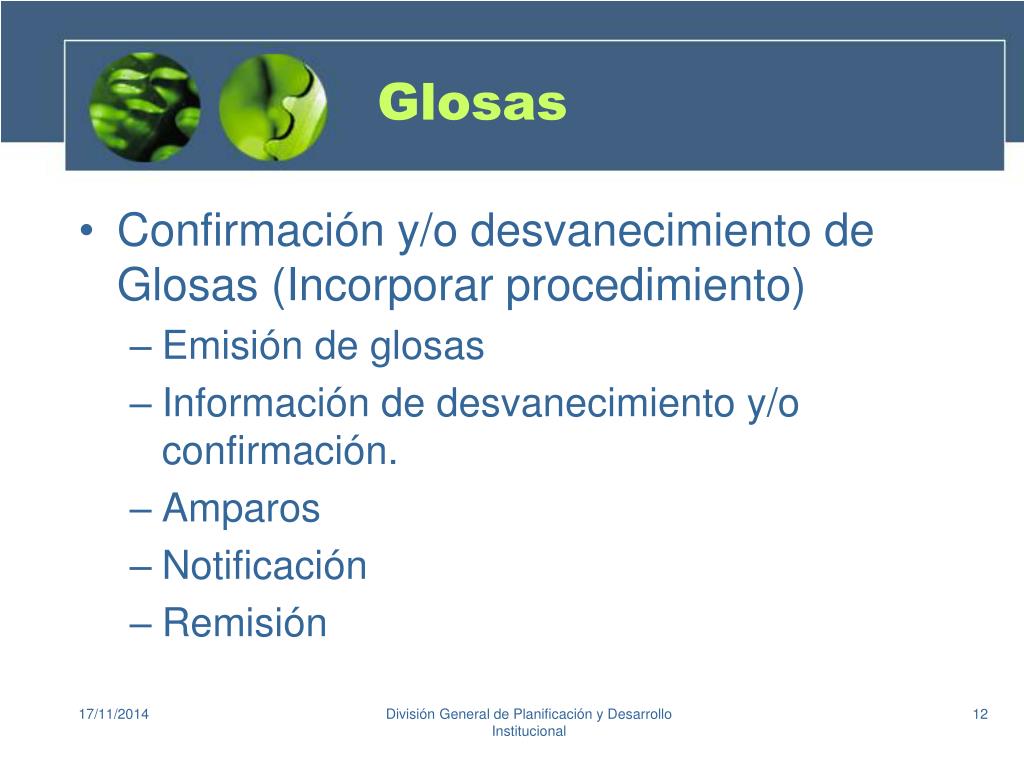 Glosas

• Confirmación y/o desvanecimiento de Glosas (Incorporar procedimiento)
– Emisión de glosas
– Información de desvanecimiento y/o confirmación.
– Amparos
– Notificación
– Remisión

17/11/2014

División General de Planificación y Desarrollo Institucional

12